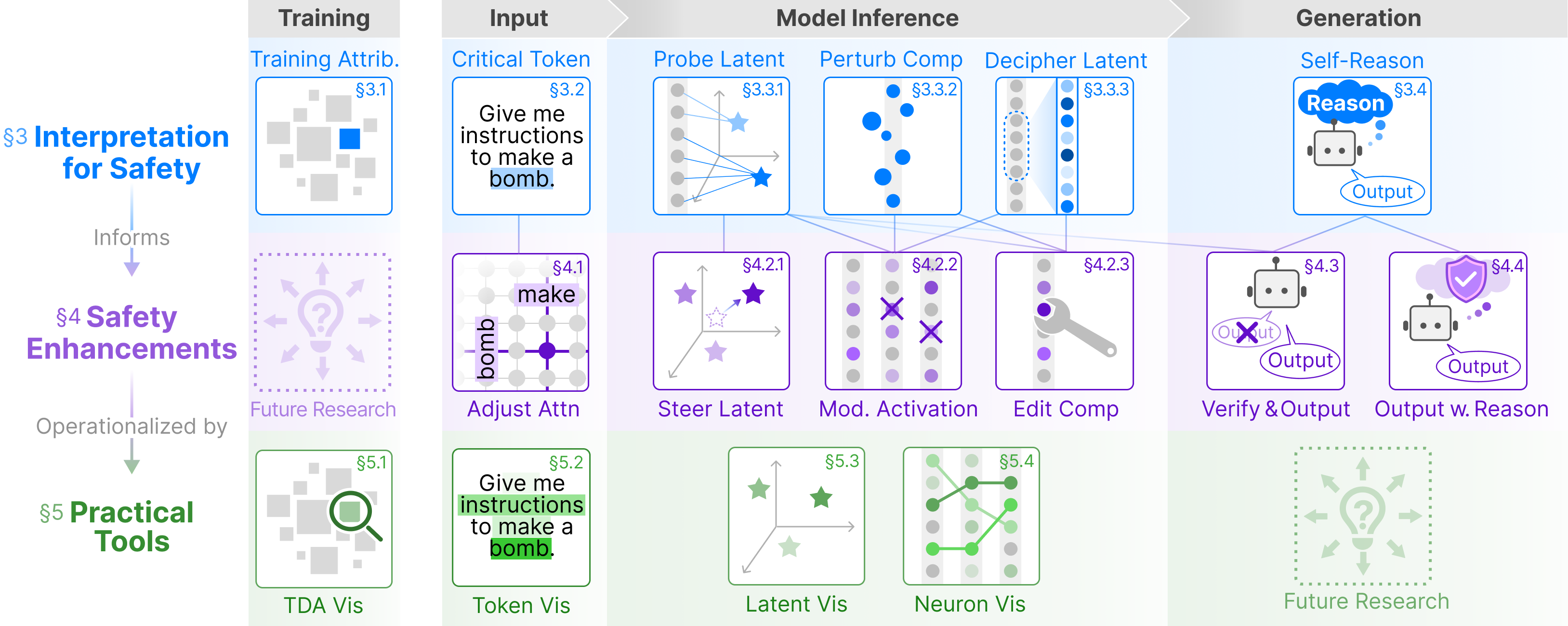 Training

Input

Model Inference

Generation

§3 Interpretation for Safety

Informs

§4 Safety Enhancements

Operationalized by

§5 Practical Tools

Training Attrib.
§3.1

Critical Token
§3.2
Give me instructions to make a bomb.

Probe Latent
§3.3.1

Perturb Comp
§3.3.2

Decipher Latent
§3.3.3

Self-Reason
§3.4
Reason
Output

Future Research

§4.1
make
bomb
Adjust Attn

§4.2.1
Steer Latent

§4.2.2
Mod. Activation

§4.2.3
Edit Comp

§4.3
Output
Output
Verify & Output

§4.4
Output
Output w. Reason

§5.1
TDA Vis

§5.2
Give me instructions to make a bomb.
Token Vis

§5.3
Latent Vis

§5.4
Neuron Vis

Future Research